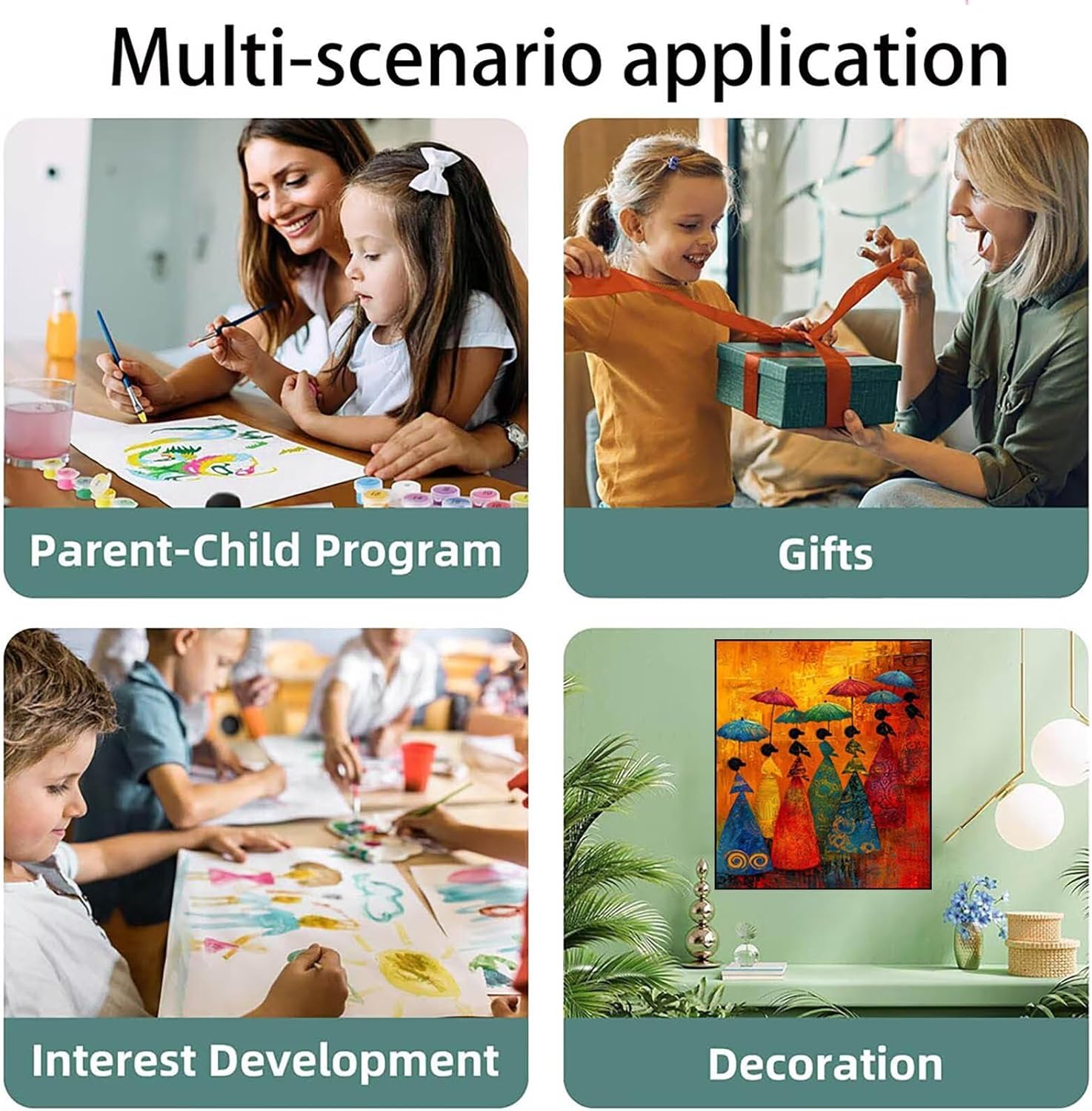 Multi-scenario application

Parent-Child Program

Gifts

Interest Development

Decoration